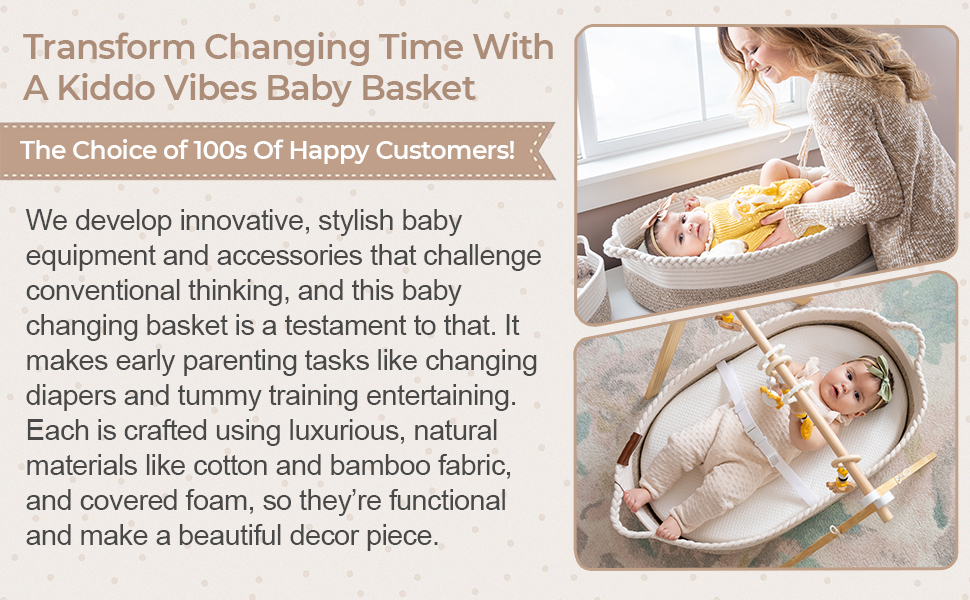 Transform Changing Time With A Kiddo Vibes Baby Basket

The Choice of 100s Of Happy Customers!

We develop innovative, stylish baby equipment and accessories that challenge conventional thinking, and this baby changing basket is a testament to that. It makes early parenting tasks like changing diapers and tummy training entertaining. Each is crafted using luxurious, natural materials like cotton and bamboo fabric, and covered foam, so they're functional and make a beautiful decor piece.